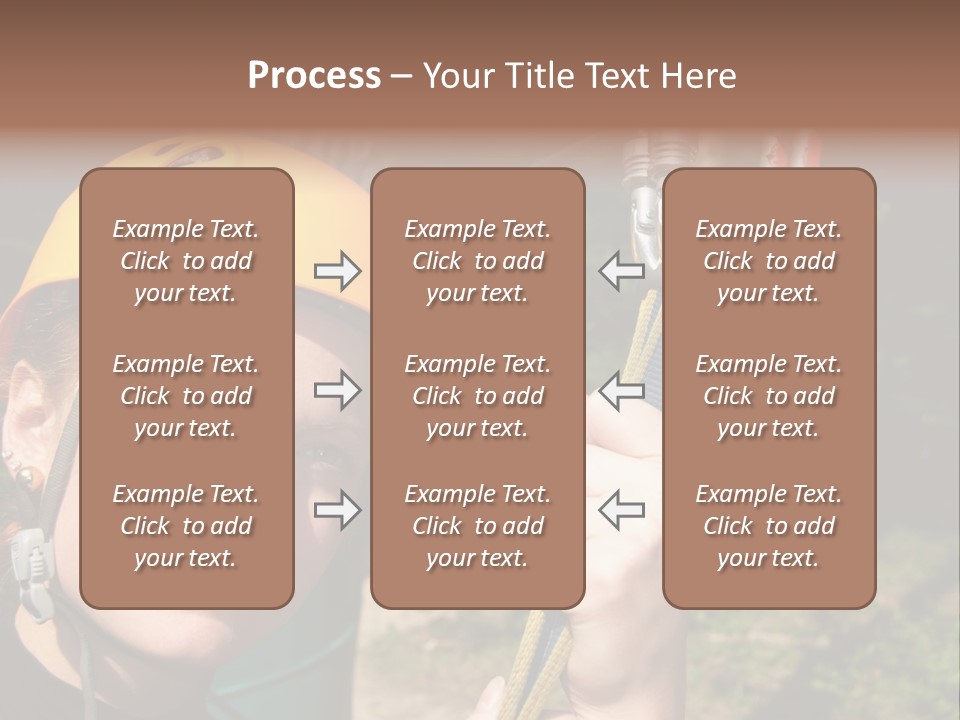 Process – Your Title Text Here

Example Text. Click to add your text.

Example Text. Click to add your text.

Example Text. Click to add your text.

Example Text. Click to add your text.

Example Text. Click to add your text.

Example Text. Click to add your text.

Example Text. Click to add your text.

Example Text. Click to add your text.

Example Text. Click to add your text.